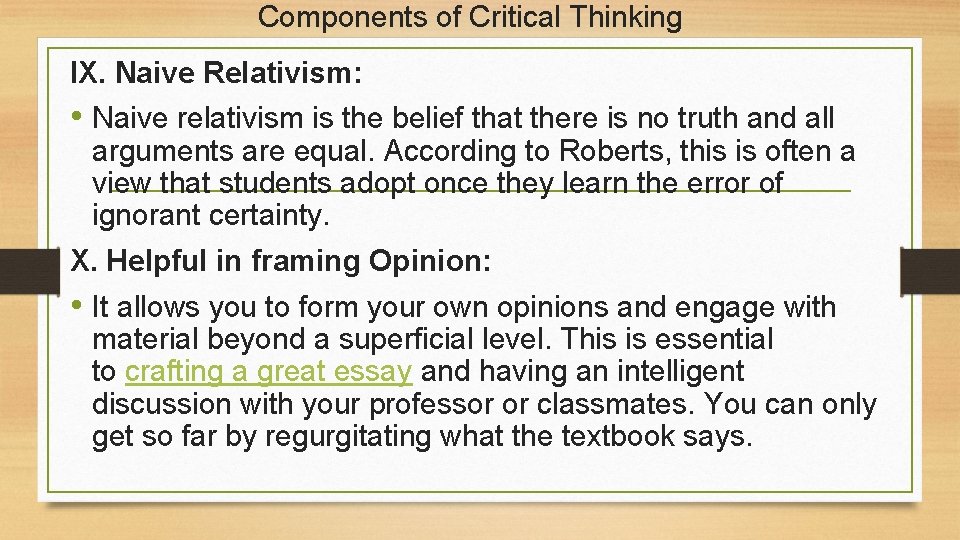 Components of Critical Thinking

IX. Naive Relativism:

• Naive relativism is the belief that there is no truth and all arguments are equal. According to Roberts, this is often a view that students adopt once they learn the error of ignorant certainty.

X. Helpful in framing Opinion:

• It allows you to form your own opinions and engage with material beyond a superficial level. This is essential to crafting a great essay and having an intelligent discussion with your professor or classmates. You can only get so far by regurgitating what the textbook says.